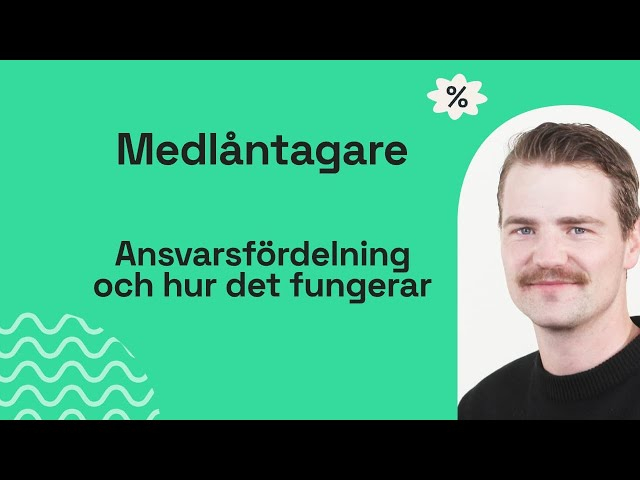 %

Medlåntagare

Ansvarsfördelning och hur det fungerar